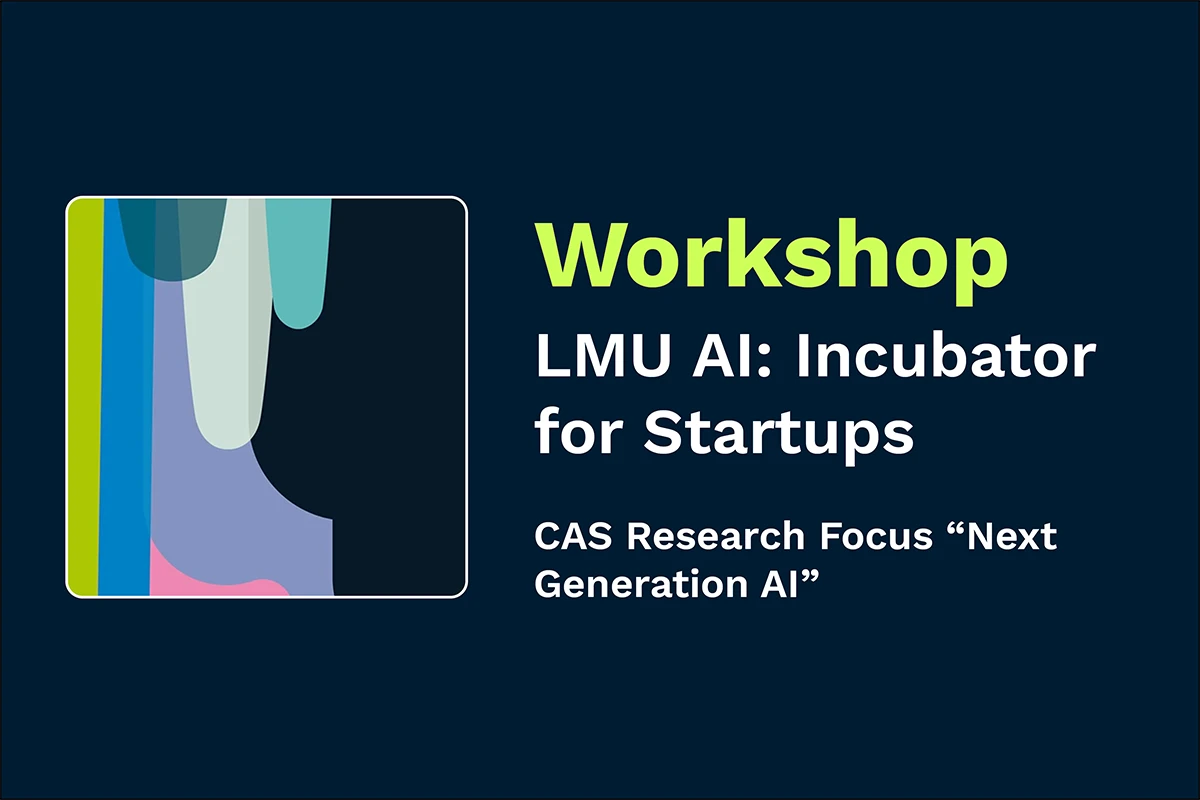 Workshop

LMU AI: Incubator for Startups

CAS Research Focus “Next Generation AI”